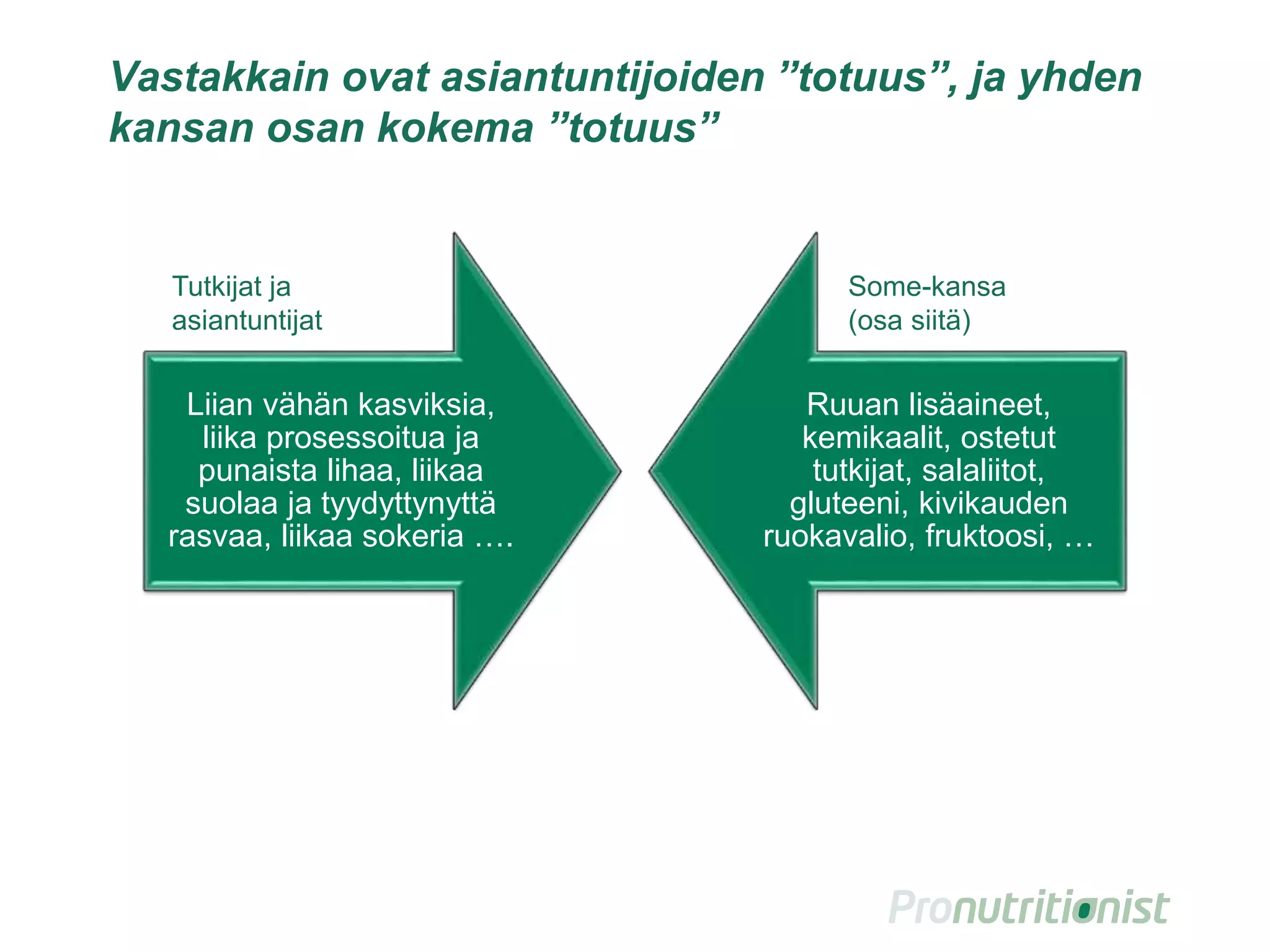 Vastakkain ovat asiantuntijoiden ”totuus”, ja yhden kansan osan kokema ”totuus”

Tutkijat ja asiantuntijat

Liian vähän kasviksia, liika prosessoitua ja punaista lihaa, liikaa suolaa ja tyydyttynyttä rasvaa, liikaa sokeria ….

Some-kansa (osa siitä)

Ruuan lisäaineet, kemikaalit, ostetut tutkijat, salaliitot, gluteeni, kivikauden ruokavalio, fruktoosi, …

Pronutritionist